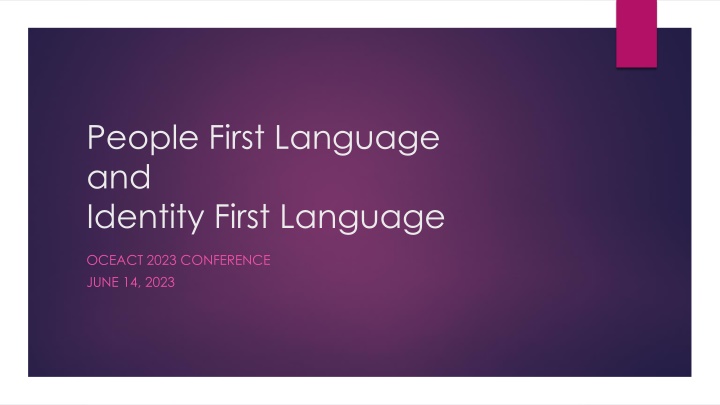 People First Language
and
Identity First Language

OCEACT 2023 CONFERENCE
JUNE 14, 2023